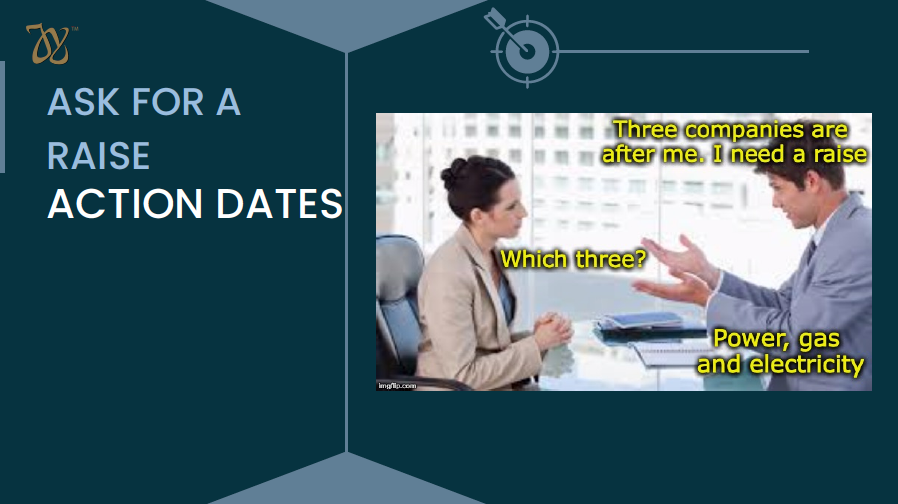 ASK FOR A RAISE
ACTION DATES

Three companies are after me. I need a raise

Which three?

Power, gas and electricity

imgflip.com